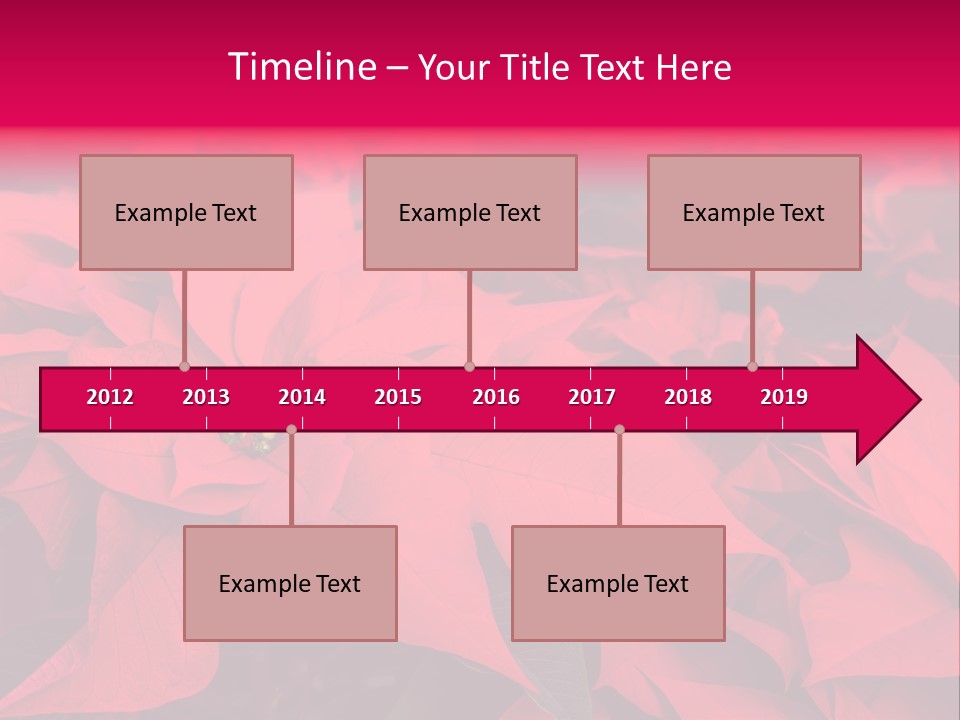 Timeline – Your Title Text Here

Example Text

Example Text

Example Text

2012 2013 2014 2015 2016 2017 2018 2019

Example Text

Example Text